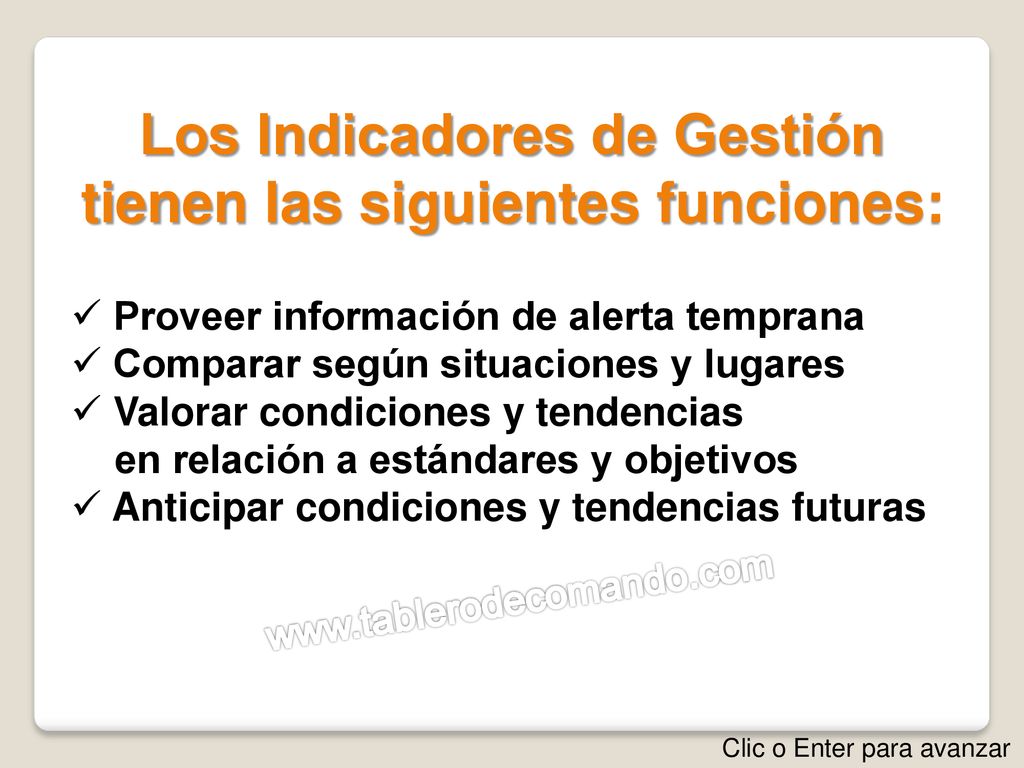 Los Indicadores de Gestión tienen las siguientes funciones:

✓ Proveer información de alerta temprana
✓ Comparar según situaciones y lugares
✓ Valorar condiciones y tendencias en relación a estándares y objetivos
✓ Anticipar condiciones y tendencias futuras

www.tablerodecomando.com

Clic o Enter para avanzar